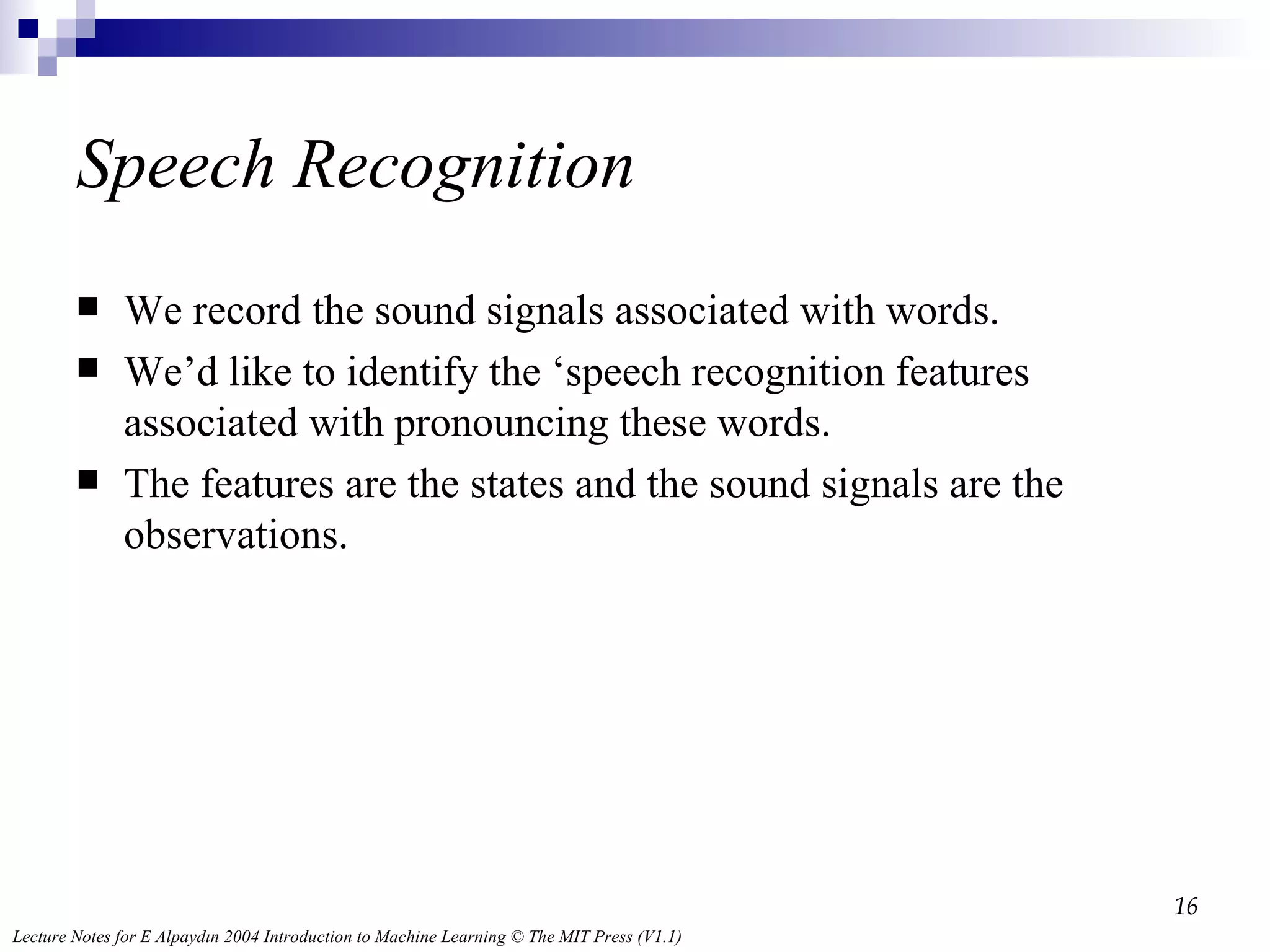 Speech Recognition

■ We record the sound signals associated with words.

■ We’d like to identify the ‘speech recognition features associated with pronouncing these words.

■ The features are the states and the sound signals are the observations.

16

Lecture Notes for E Alpaydın 2004 Introduction to Machine Learning © The MIT Press (V1.1)